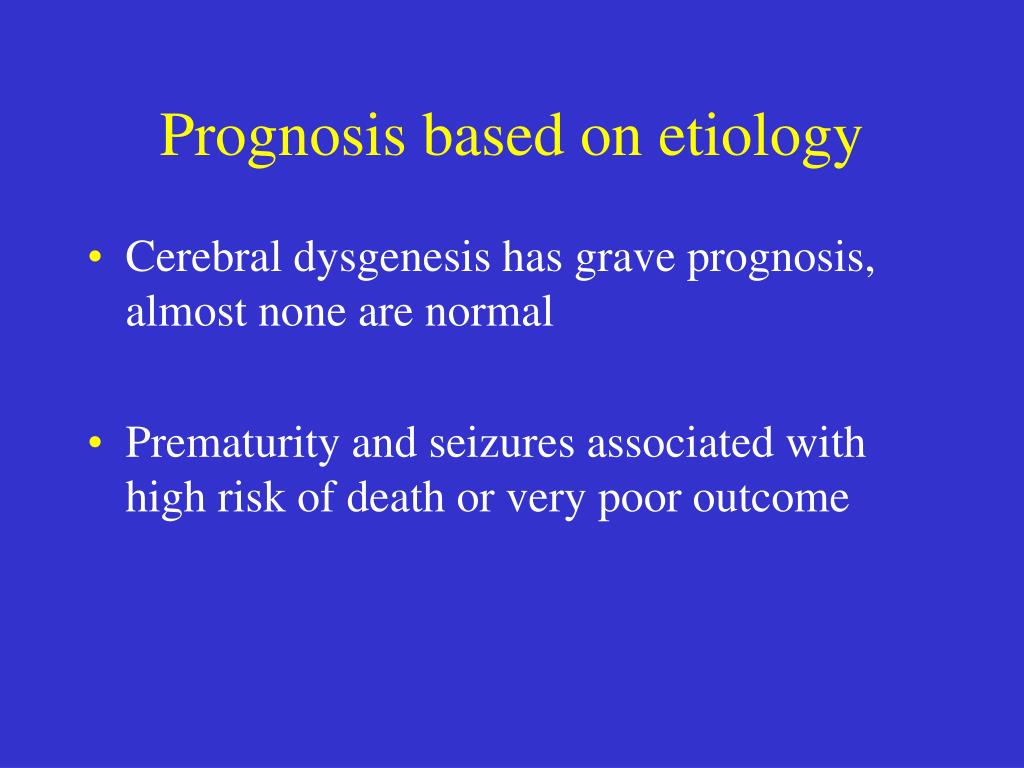 Prognosis based on etiology

• Cerebral dysgenesis has grave prognosis, almost none are normal

• Prematurity and seizures associated with high risk of death or very poor outcome